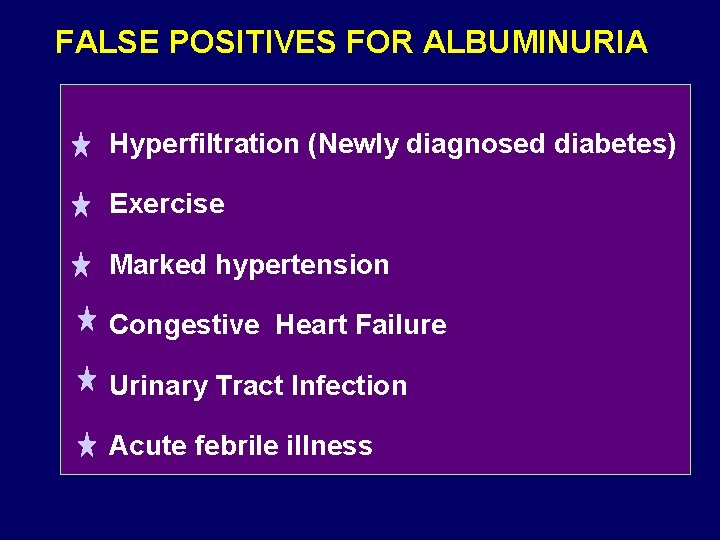 FALSE POSITIVES FOR ALBUMINURIA

★ Hyperfiltration (Newly diagnosed diabetes)

★ Exercise

★ Marked hypertension

★ Congestive Heart Failure

★ Urinary Tract Infection

★ Acute febrile illness